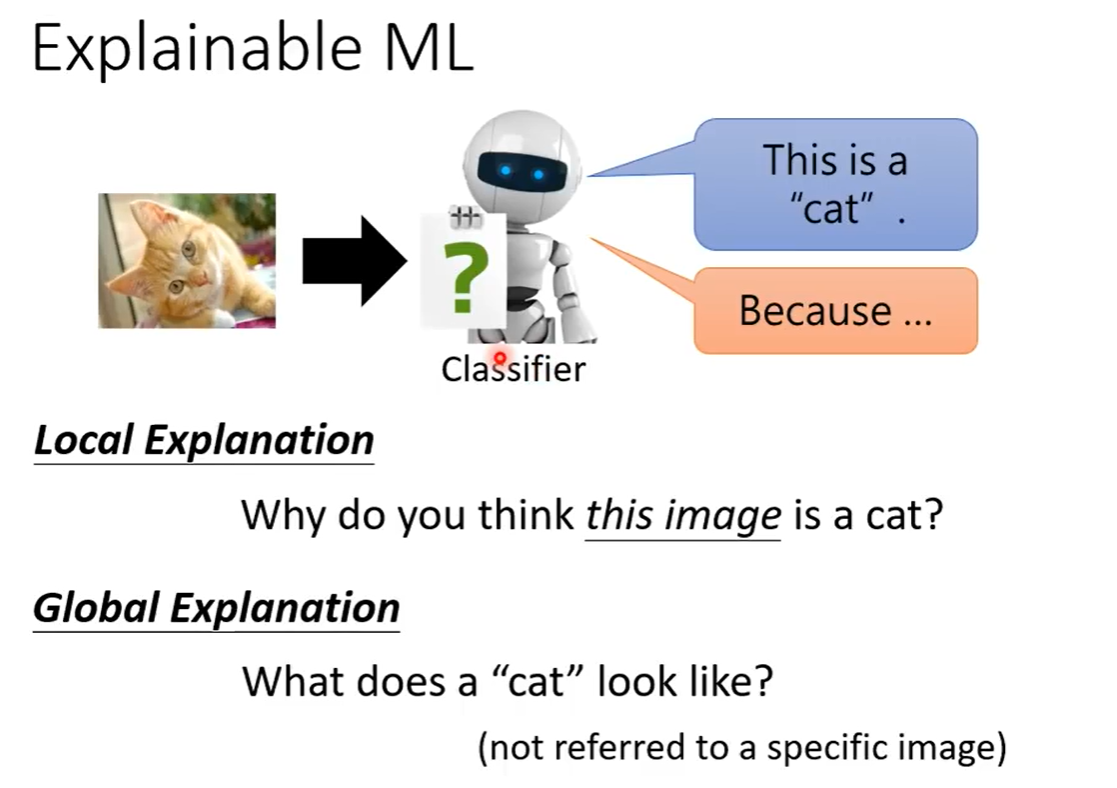 Explainable ML

?

Classifier

This is a "cat" .

Because ...

Local Explanation

Why do you think this image is a cat?

Global Explanation

What does a "cat" look like?

(not referred to a specific image)